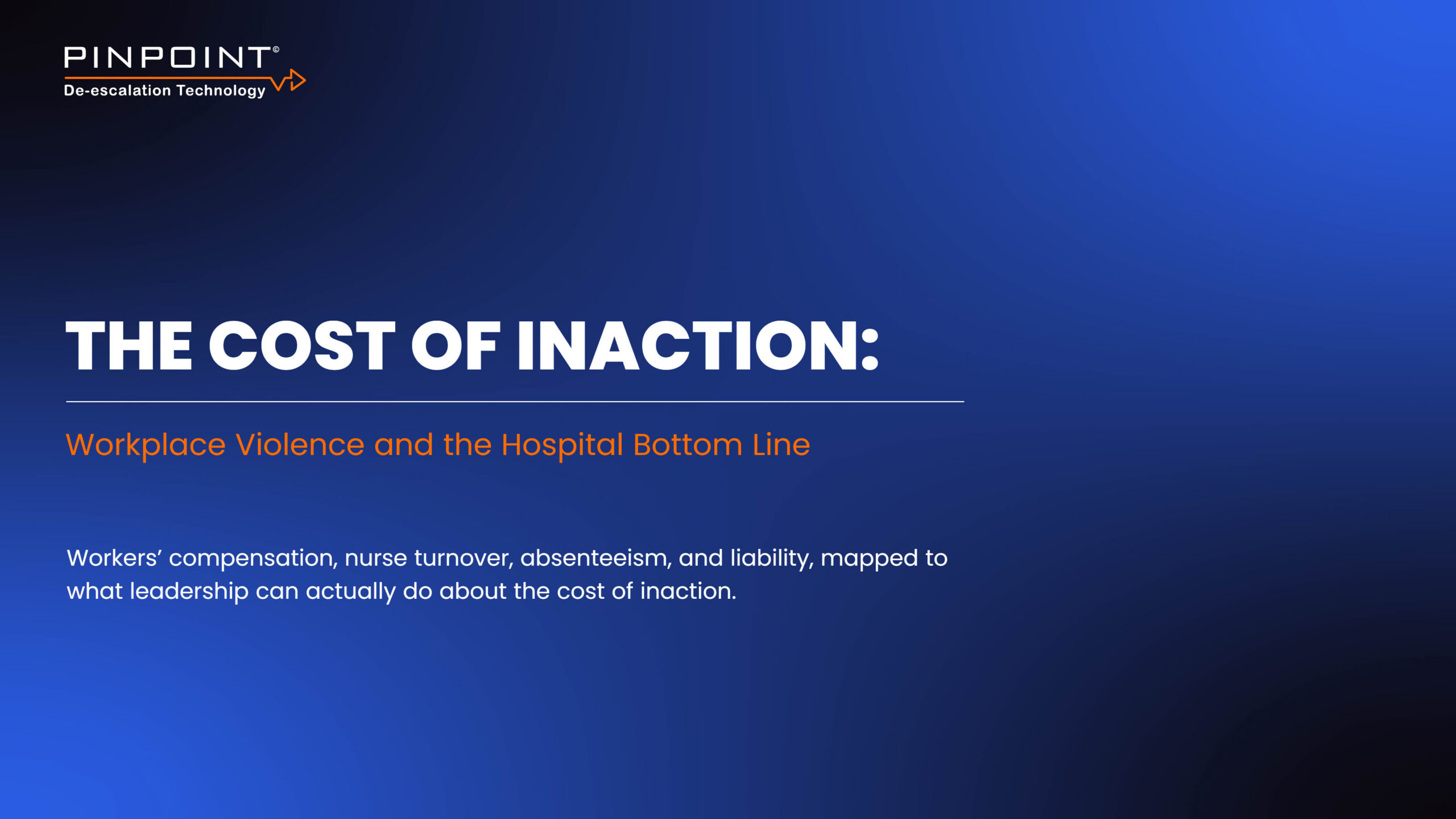 PINPOINT®
De-escalation Technology

THE COST OF INACTION:

Workplace Violence and the Hospital Bottom Line

Workers' compensation, nurse turnover, absenteeism, and liability, mapped to what leadership can actually do about the cost of inaction.